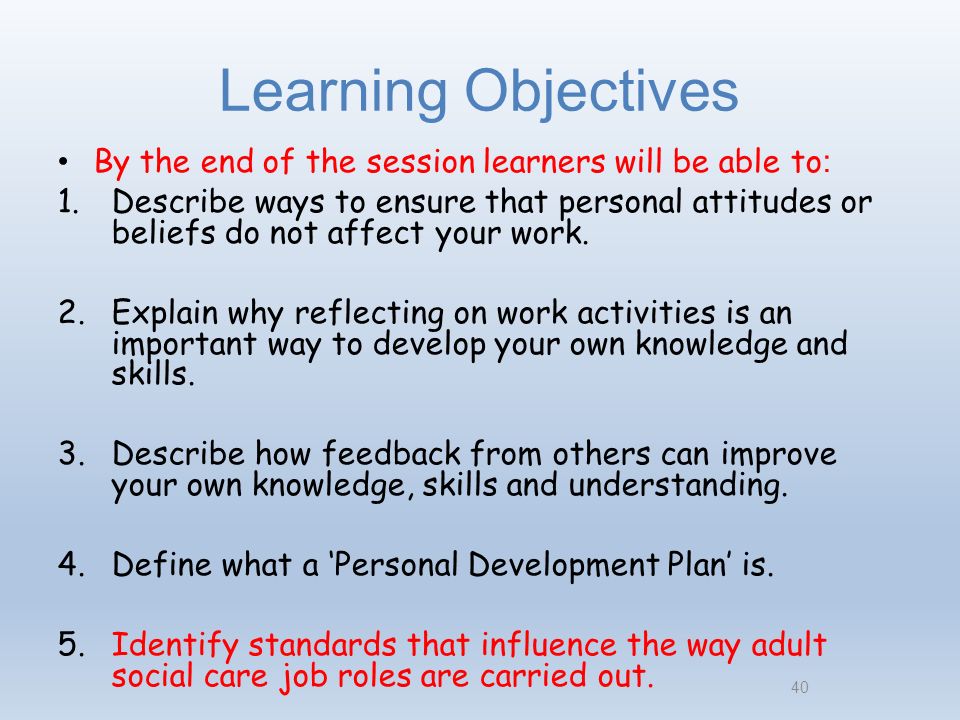 Learning Objectives

• By the end of the session learners will be able to:

1. Describe ways to ensure that personal attitudes or beliefs do not affect your work.

2. Explain why reflecting on work activities is an important way to develop your own knowledge and skills.

3. Describe how feedback from others can improve your own knowledge, skills and understanding.

4. Define what a ‘Personal Development Plan’ is.

5. Identify standards that influence the way adult social care job roles are carried out.

40